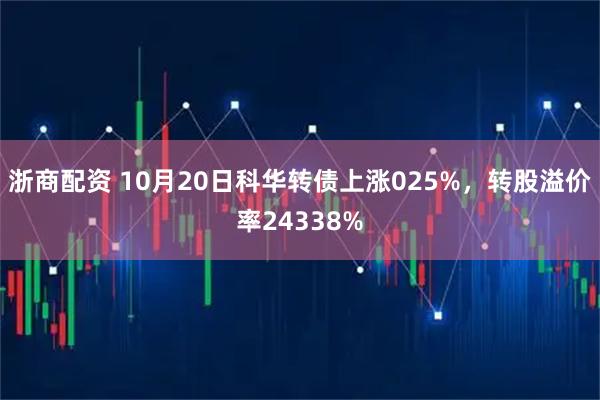 浙商配资 10月20日科华转债上涨025%，转股溢价率24338%